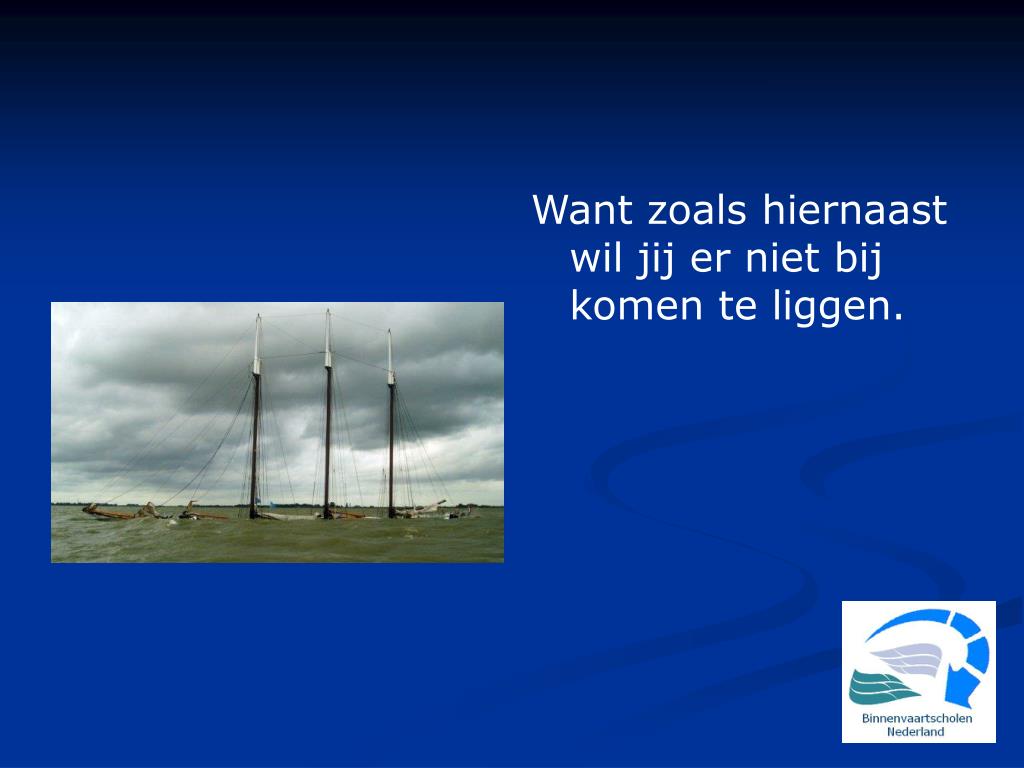 Want zoals hiernaast wil jij er niet bij komen te liggen.

Binnenvaartscholen Nederland